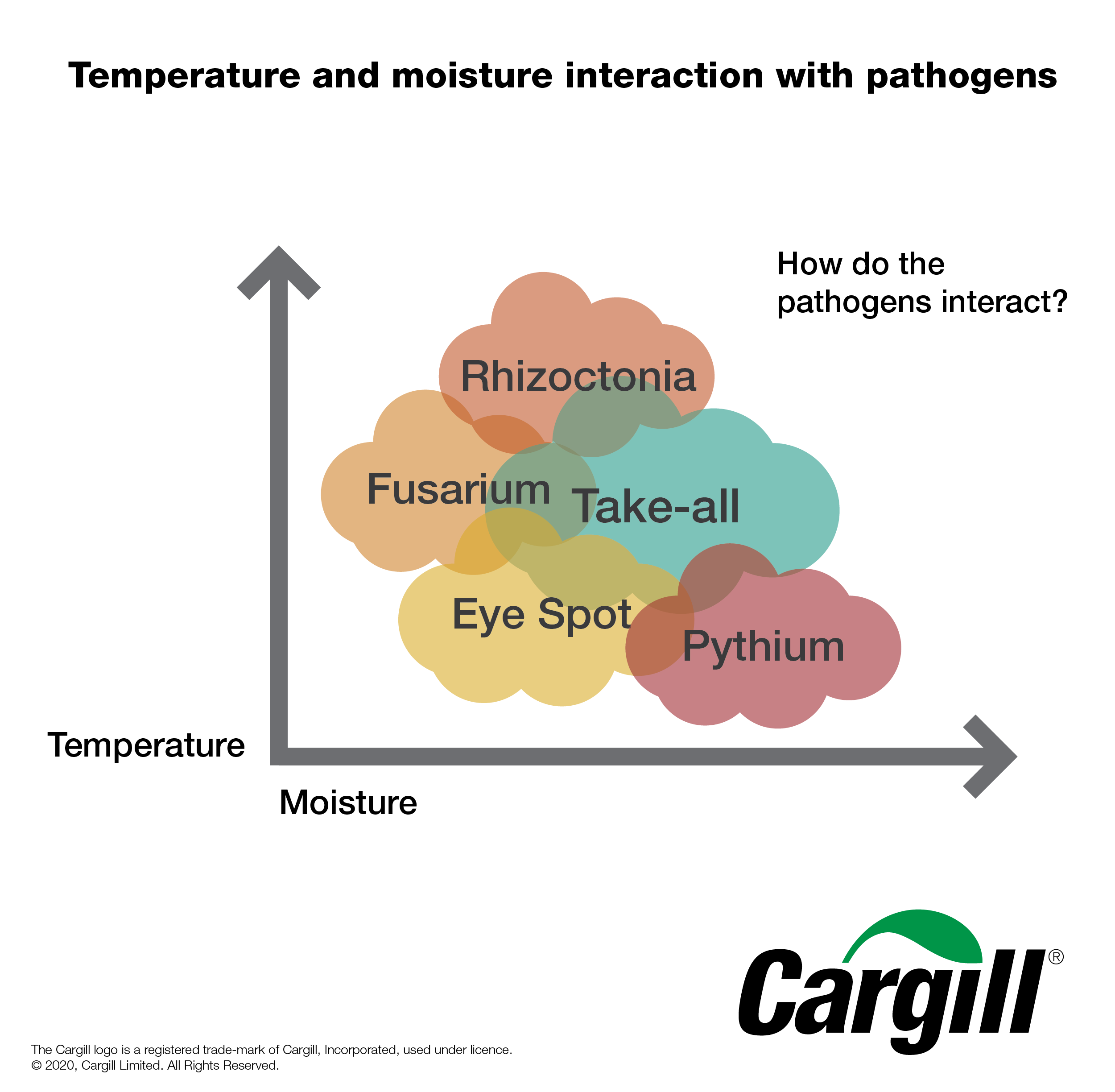 Temperature and moisture interaction with pathogens

How do the pathogens interact?

Rhizoctonia

Fusarium

Take-all

Eye Spot

Pythium

Temperature

Moisture

Cargill®

The Cargill logo is a registered trade-mark of Cargill, Incorporated, used under licence.
© 2020, Cargill Limited. All Rights Reserved.